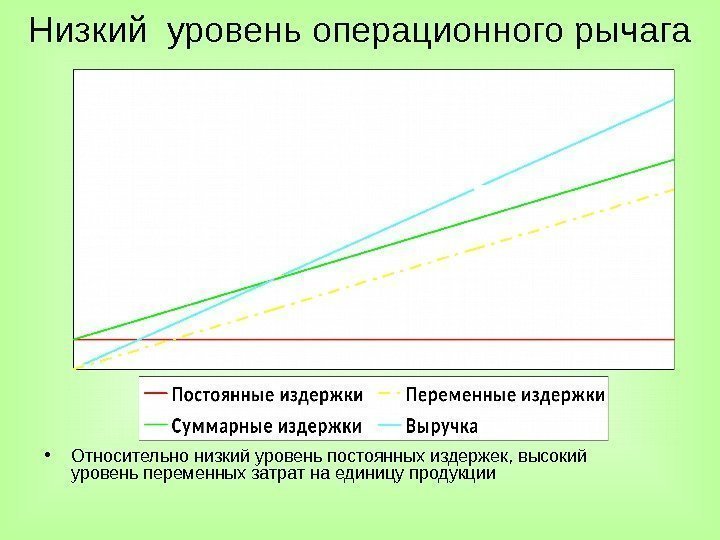 Низкий уровень операционного рычага

Постоянные издержки
Переменные издержки
Суммарные издержки
Выручка

• Относительно низкий уровень постоянных издержек, высокий уровень переменных затрат на единицу продукции